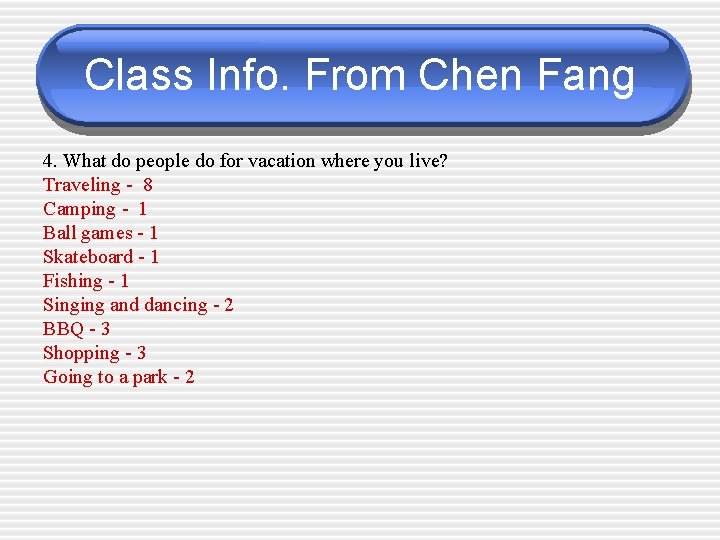 Class Info. From Chen Fang

4. What do people do for vacation where you live?
Traveling - 8
Camping - 1
Ball games - 1
Skateboard - 1
Fishing - 1
Singing and dancing - 2
BBQ - 3
Shopping - 3
Going to a park - 2